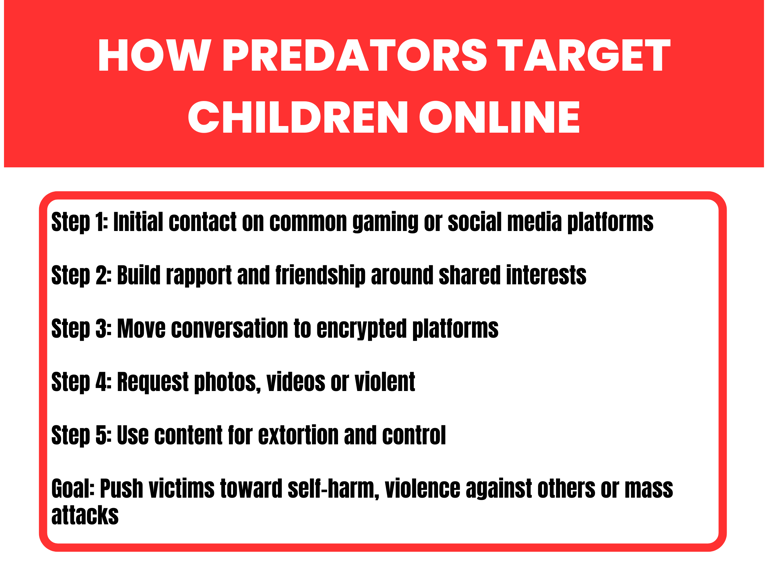 HOW PREDATORS TARGET CHILDREN ONLINE

Step 1: Initial contact on common gaming or social media platforms

Step 2: Build rapport and friendship around shared interests

Step 3: Move conversation to encrypted platforms

Step 4: Request photos, videos or violent

Step 5: Use content for extortion and control

Goal: Push victims toward self-harm, violence against others or mass attacks